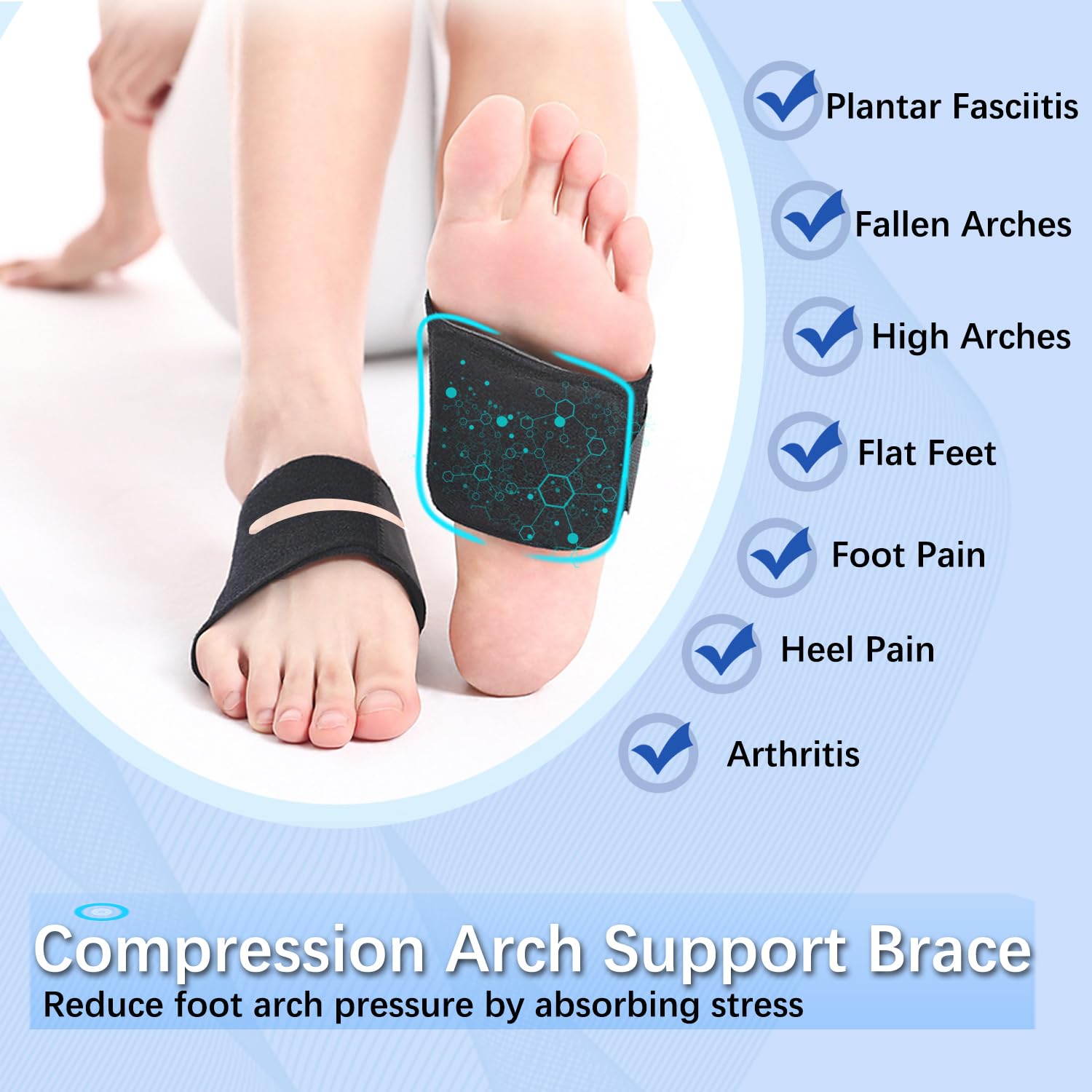 Plantar Fasciitis

Fallen Arches

High Arches

Flat Feet

Foot Pain

Heel Pain

Arthritis

Compression Arch Support Brace

Reduce foot arch pressure by absorbing stress